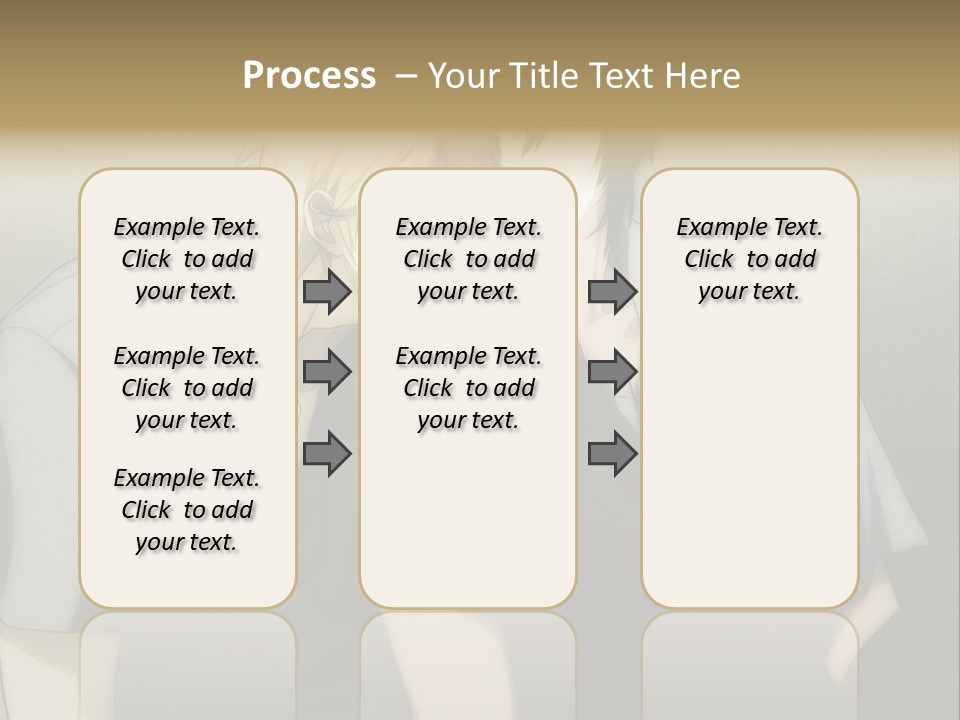 Process – Your Title Text Here

Example Text. Click to add your text.

Example Text. Click to add your text.

Example Text. Click to add your text.

Example Text. Click to add your text.

Example Text. Click to add your text.

Example Text. Click to add your text.